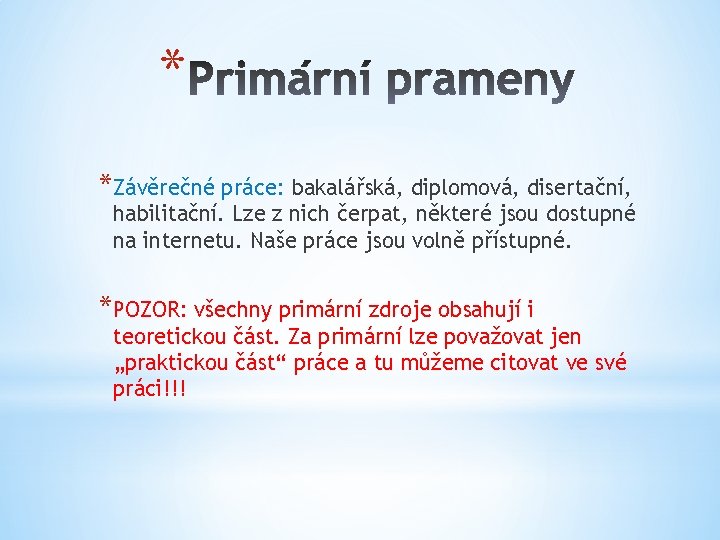 *Primární prameny

*Závěrečné práce: bakalářská, diplomová, disertační, habilitační. Lze z nich čerpat, některé jsou dostupné na internetu. Naše práce jsou volně přístupné.

*POZOR: všechny primární zdroje obsahují i teoretickou část. Za primární lze považovat jen „praktickou část“ práce a tu můžeme citovat ve své práci!!!